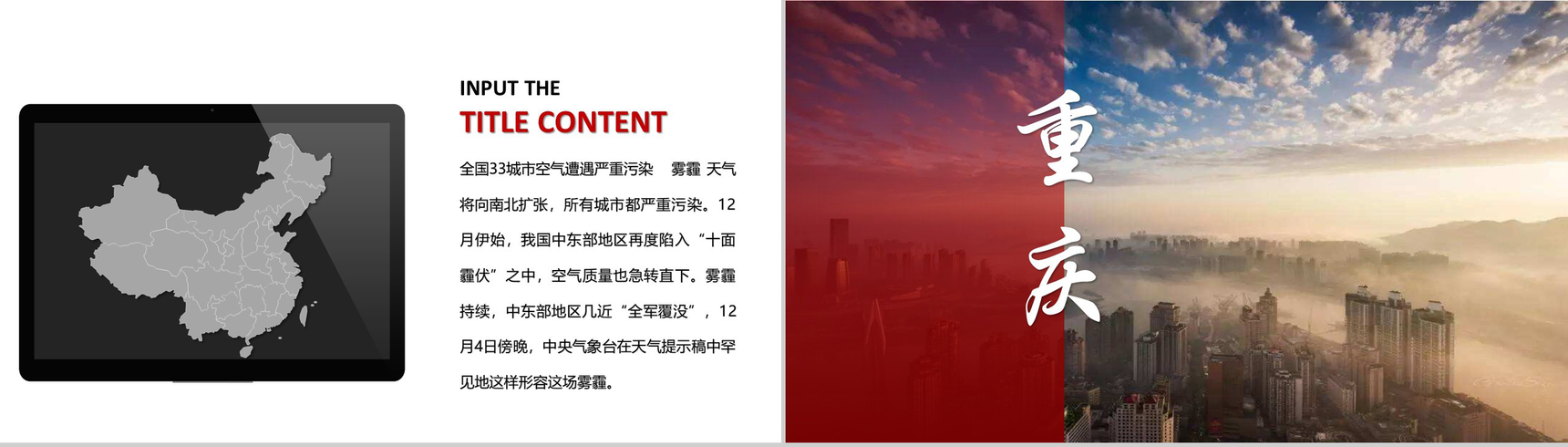 INPUT THE

TITLE CONTENT

全国33城市空气遭遇严重污染　雾霾 天气将向南北扩张，所有城市都严重污染。12月伊始，我国中东部地区再度陷入“十面霾伏”之中，空气质量也急转直下。雾霾持续，中东部地区几近“全军覆没”，12月4日傍晚，中央气象台在天气提示稿中罕见地这样形容这场雾霾。

重庆